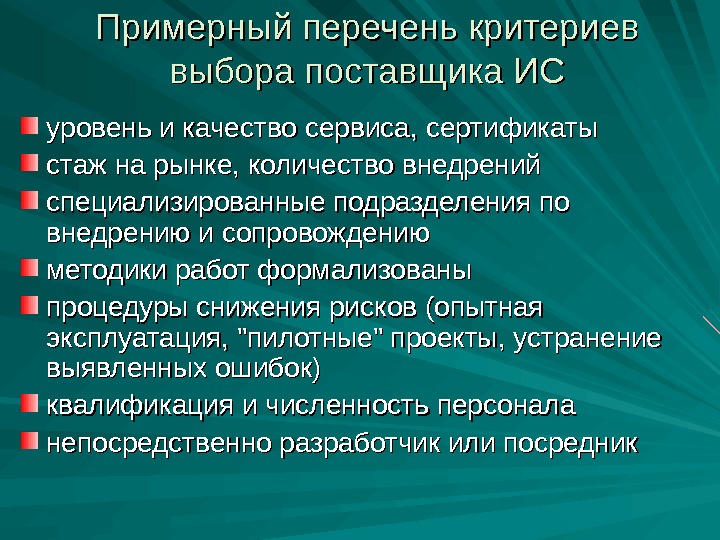 Примерный перечень критериев выбора поставщика ИС

уровень и качество сервиса, сертификаты

стаж на рынке, количество внедрений

специализированные подразделения по внедрению и сопровождению

методики работ формализованы

процедуры снижения рисков (опытная эксплуатация, "пилотные" проекты, устранение выявленных ошибок)

квалификация и численность персонала

непосредственно разработчик или посредник